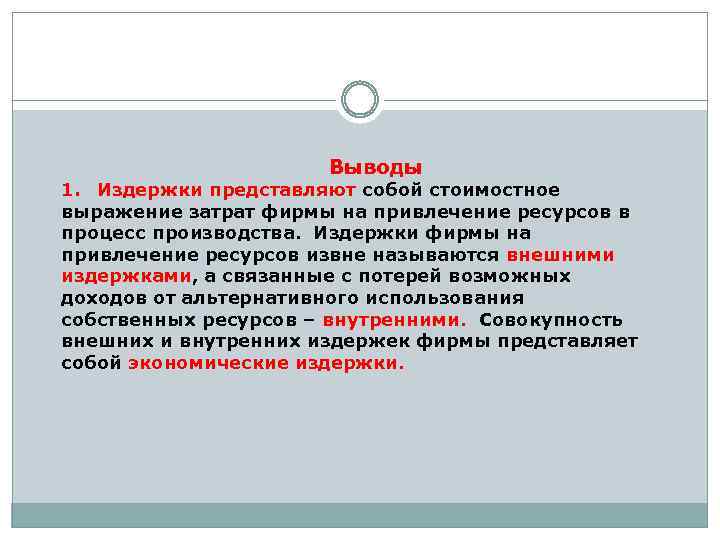 Выводы

1. Издержки представляют собой стоимостное выражение затрат фирмы на привлечение ресурсов в процесс производства. Издержки фирмы на привлечение ресурсов извне называются внешними издержками, а связанные с потерей возможных доходов от альтернативного использования собственных ресурсов – внутренними. Совокупность внешних и внутренних издержек фирмы представляет собой экономические издержки.